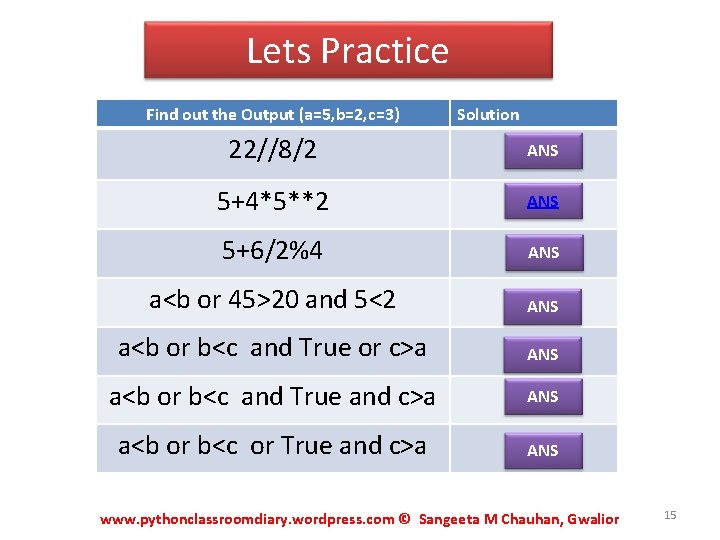 Lets Practice

| Find out the Output (a=5,b=2,c=3) | Solution |
|---|---|
| 22//8/2 | ANS |
| 5+4*5**2 | ANS |
| 5+6/2%4 | ANS |
| a<b or 45>20 and 5<2 | ANS |
| a<b or b<c and True or c>a | ANS |
| a<b or b<c and True and c>a | ANS |
| a<b or b<c or True and c>a | ANS |

www.pythonclassroomdiary.wordpress.com © Sangeeta M Chauhan, Gwalior

15